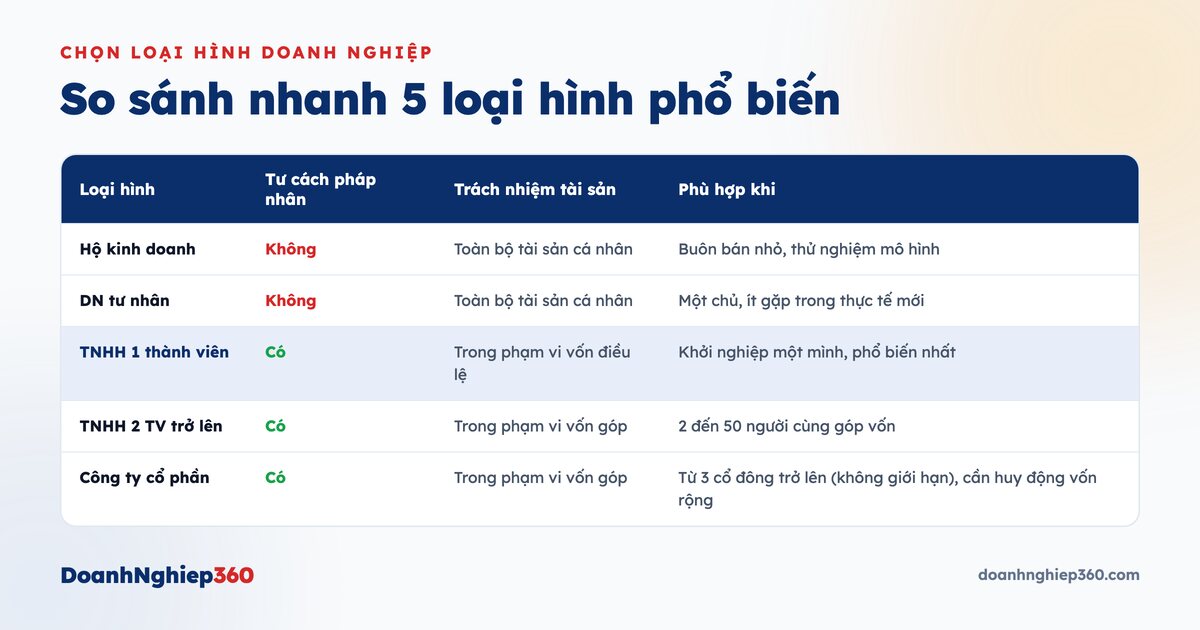 CHỌN LOẠI HÌNH DOANH NGHIỆP

So sánh nhanh 5 loại hình phổ biến

| Loại hình | Tư cách pháp nhân | Trách nhiệm tài sản | Phù hợp khi |
|---|---|---|---|
| Hộ kinh doanh | Không | Toàn bộ tài sản cá nhân | Buôn bán nhỏ, thử nghiệm mô hình |
| DN tư nhân | Không | Toàn bộ tài sản cá nhân | Một chủ, ít gặp trong thực tế mới |
| TNHH 1 thành viên | Có | Trong phạm vi vốn điều lệ | Khởi nghiệp một mình, phổ biến nhất |
| TNHH 2 TV trở lên | Có | Trong phạm vi vốn góp | 2 đến 50 người cùng góp vốn |
| Công ty cổ phần | Có | Trong phạm vi vốn góp | Từ 3 cổ đông trở lên (không giới hạn), cần huy động vốn rộng |

DoanhNghiep360

doanhnghiep360.com